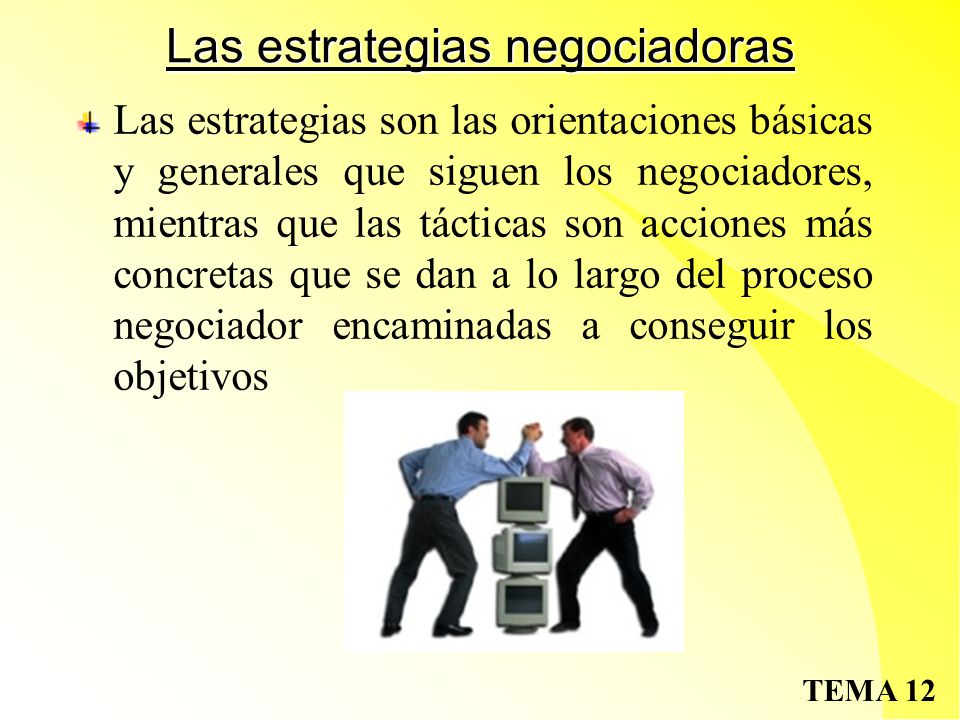 Las estrategias negociadoras

Las estrategias son las orientaciones básicas y generales que siguen los negociadores, mientras que las tácticas son acciones más concretas que se dan a lo largo del proceso negociador encaminadas a conseguir los objetivos

TEMA 12